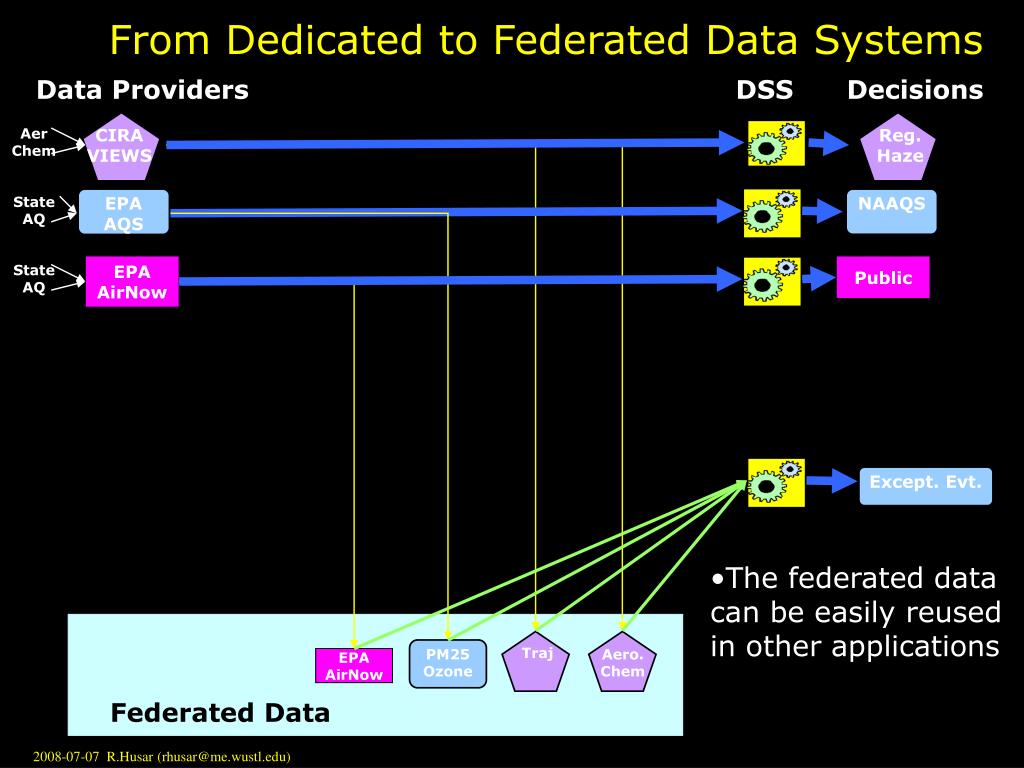 From Dedicated to Federated Data Systems

Data Providers

DSS

Decisions

Aer
Chem

CIRA
VIEWS

Reg.
Haze

State
AQ

EPA
AQS

NAAQS

State
AQ

EPA
AirNow

Public

Except. Evt.

•The federated data can be easily reused in other applications

EPA
AirNow

PM25
Ozone

Traj

Aero.
Chem

Federated Data

2008-07-07 R.Husar (rhusar@me.wustl.edu)